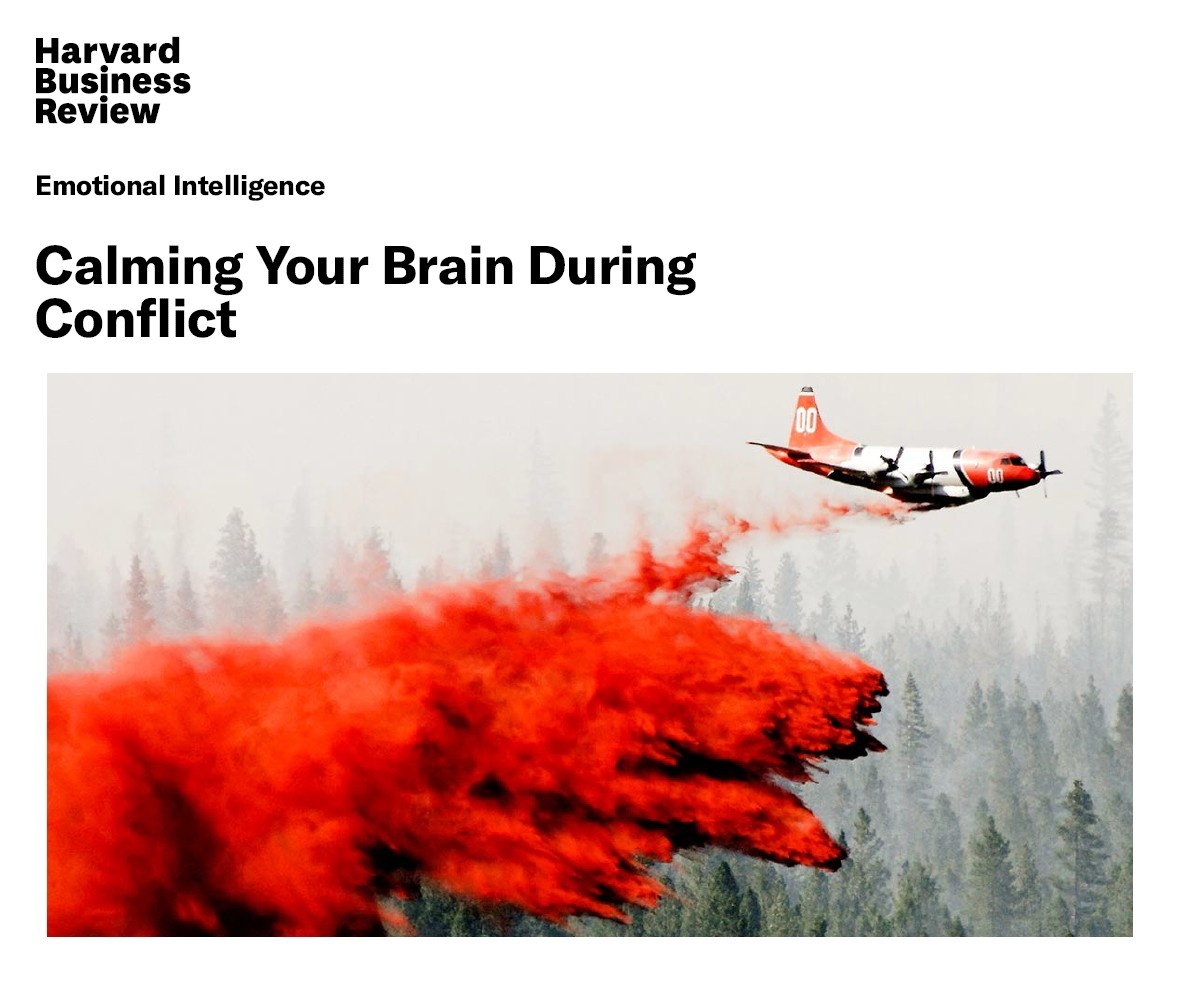 Harvard Business Review

Emotional Intelligence

Calming Your Brain During Conflict

00

00